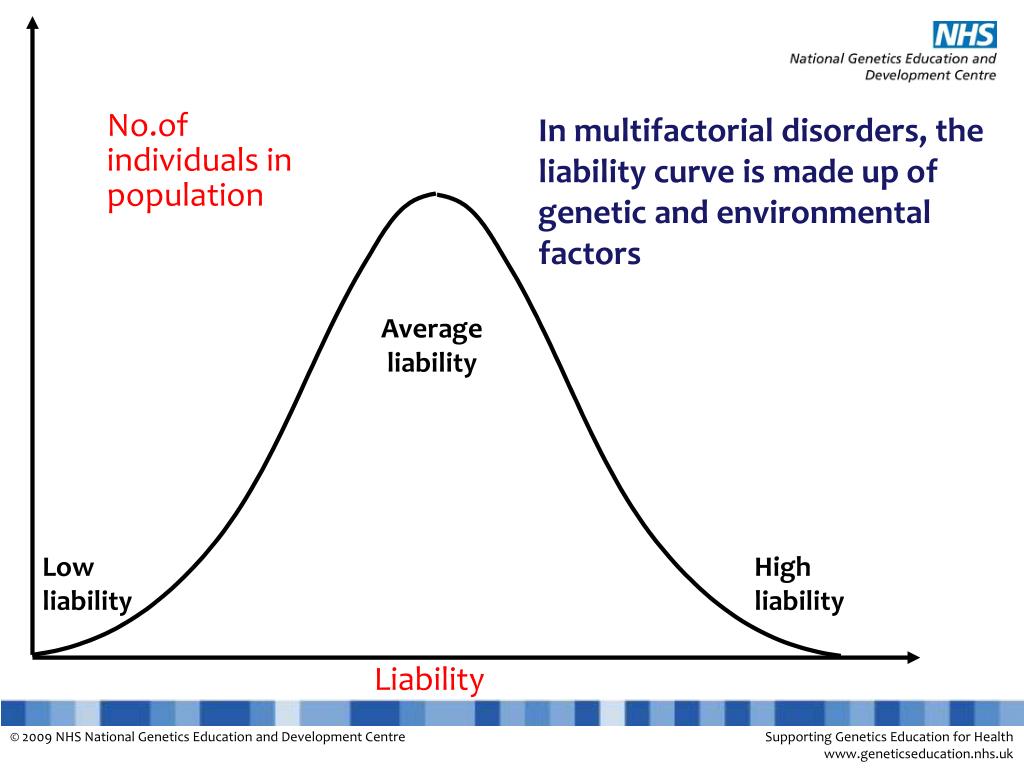 NHS
National Genetics Education and Development Centre

No.of individuals in population

In multifactorial disorders, the liability curve is made up of genetic and environmental factors

Average liability

Low liability

High liability

Liability

© 2009 NHS National Genetics Education and Development Centre

Supporting Genetics Education for Health
www.geneticseducation.nhs.uk